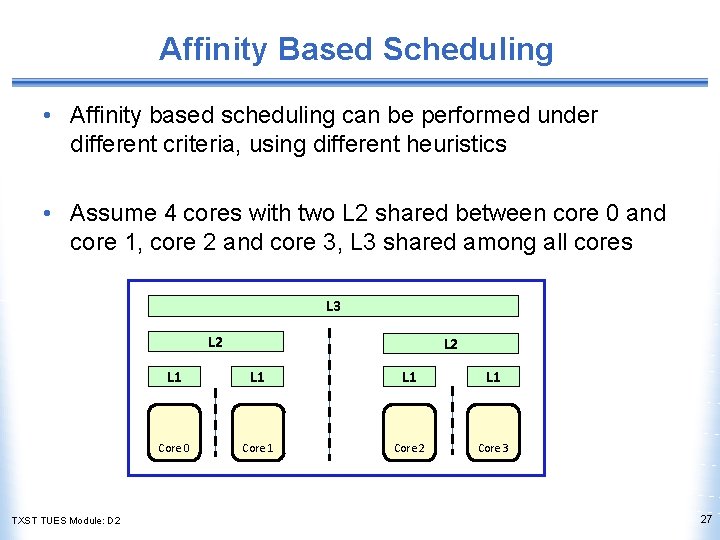 Affinity Based Scheduling

• Affinity based scheduling can be performed under different criteria, using different heuristics

• Assume 4 cores with two L2 shared between core 0 and core 1, core 2 and core 3, L3 shared among all cores

L3

L2

L2

L1

L1

L1

L1

Core 0

Core 1

Core 2

Core 3

TXST TUES Module: D2

27